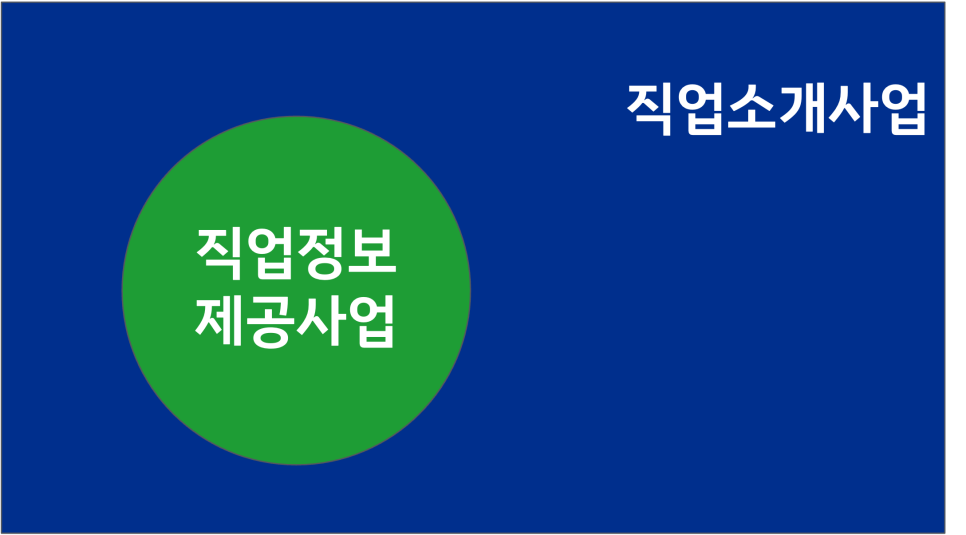 직업소개사업

직업정보
제공사업